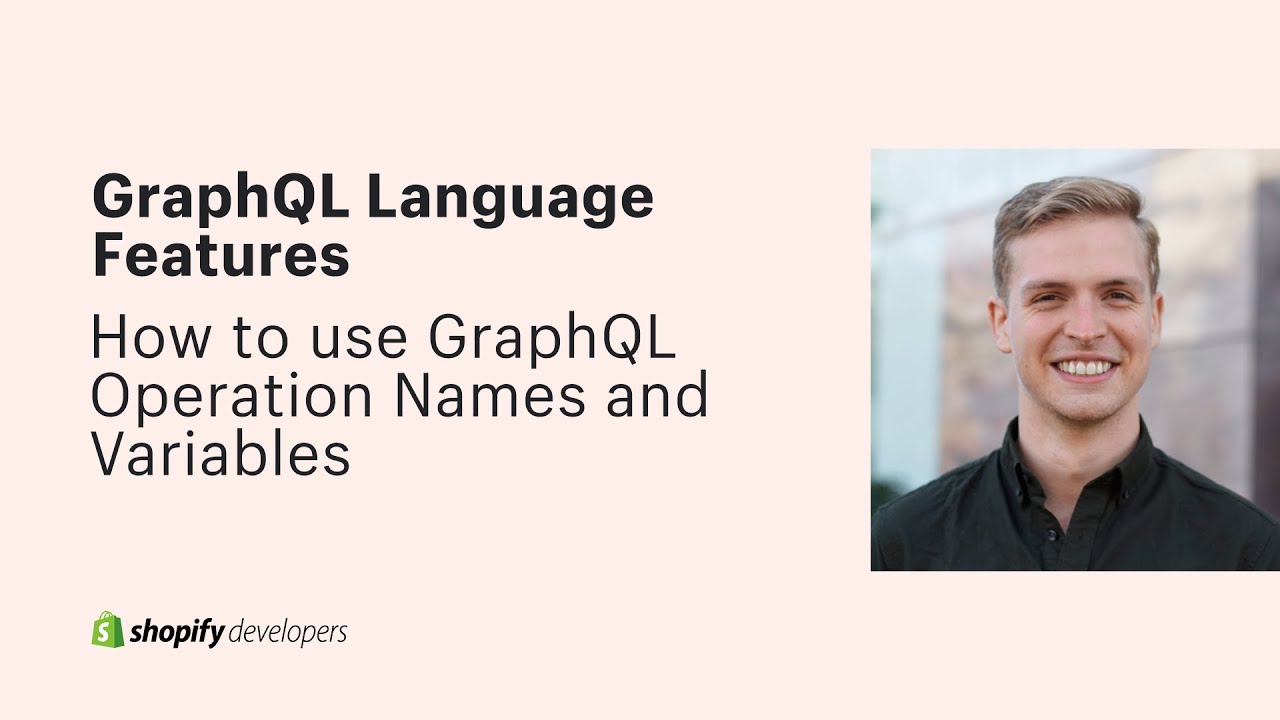 GraphQL Language Features

How to use GraphQL Operation Names and Variables

shopify developers